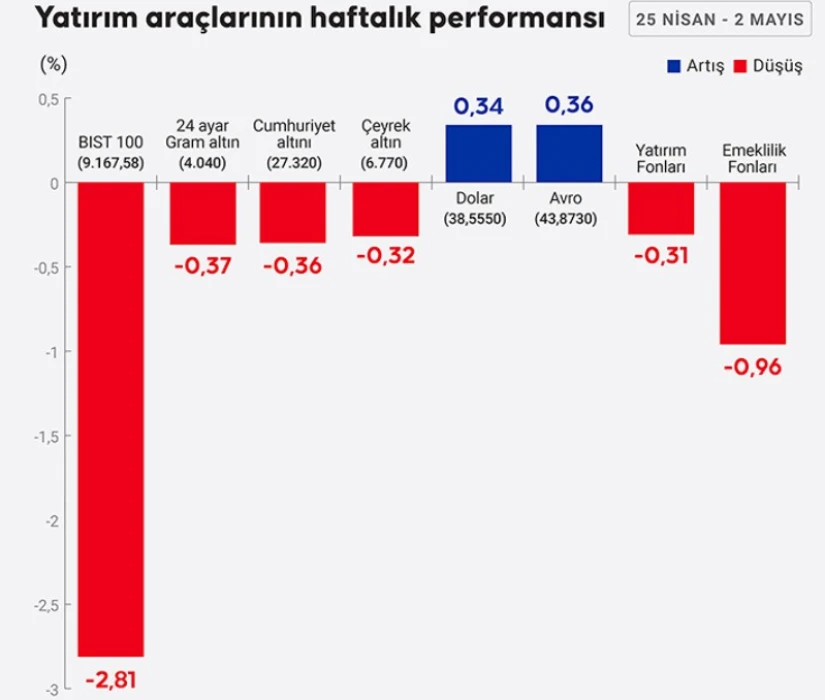 Yatırım araçlarının haftalık performansı

25 NİSAN - 2 MAYIS

(%)

Artış Düşüş

0,5
0
-0,5
-1
-1,5
-2
-2,5
-3

BIST 100 (9.167,58)
-2,81

24 ayar Gram altın (4.040)
-0,37

Cumhuriyet altını (27.320)
-0,36

Çeyrek altın (6.770)
-0,32

0,34
Dolar (38,5550)

0,36
Avro (43,8730)

Yatırım Fonları
-0,31

Emeklilik Fonları
-0,96